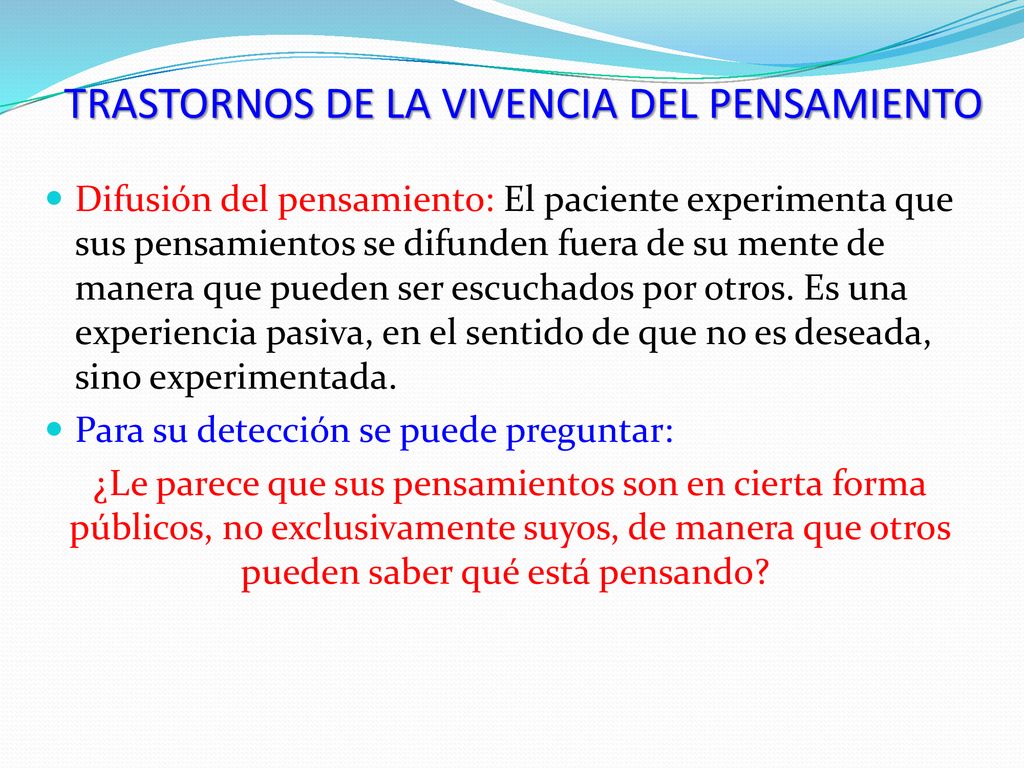 TRASTORNOS DE LA VIVENCIA DEL PENSAMIENTO

Difusión del pensamiento: El paciente experimenta que sus pensamientos se difunden fuera de su mente de manera que pueden ser escuchados por otros. Es una experiencia pasiva, en el sentido de que no es deseada, sino experimentada.

Para su detección se puede preguntar:

¿Le parece que sus pensamientos son en cierta forma públicos, no exclusivamente suyos, de manera que otros pueden saber qué está pensando?